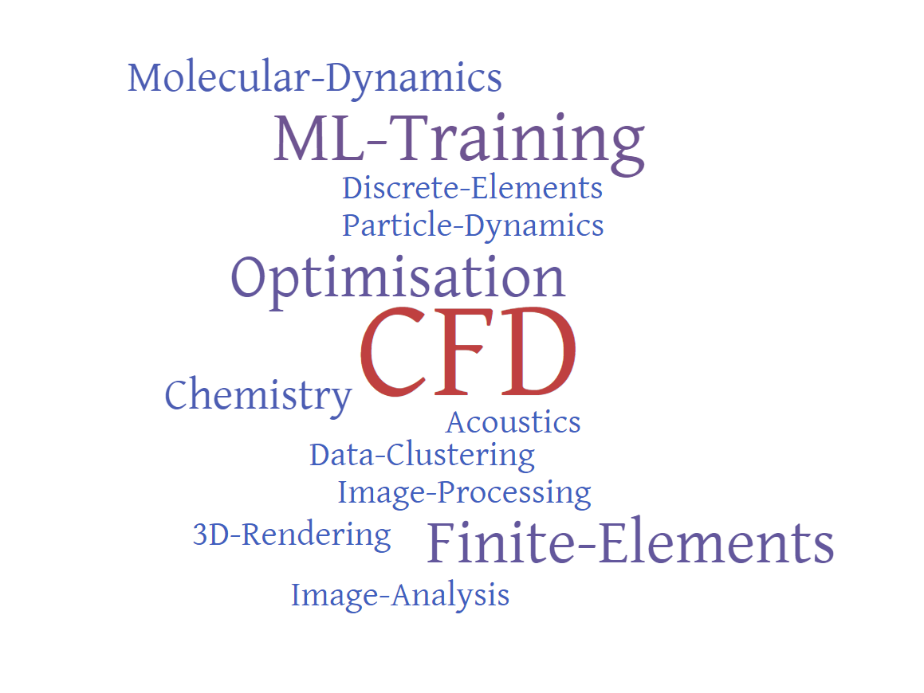 Molecular-Dynamics
ML-Training
Discrete-Elements
Particle-Dynamics
Optimisation
CFD
Chemistry
Acoustics
Data-Clustering
Image-Processing
3D-Rendering
Finite-Elements
Image-Analysis